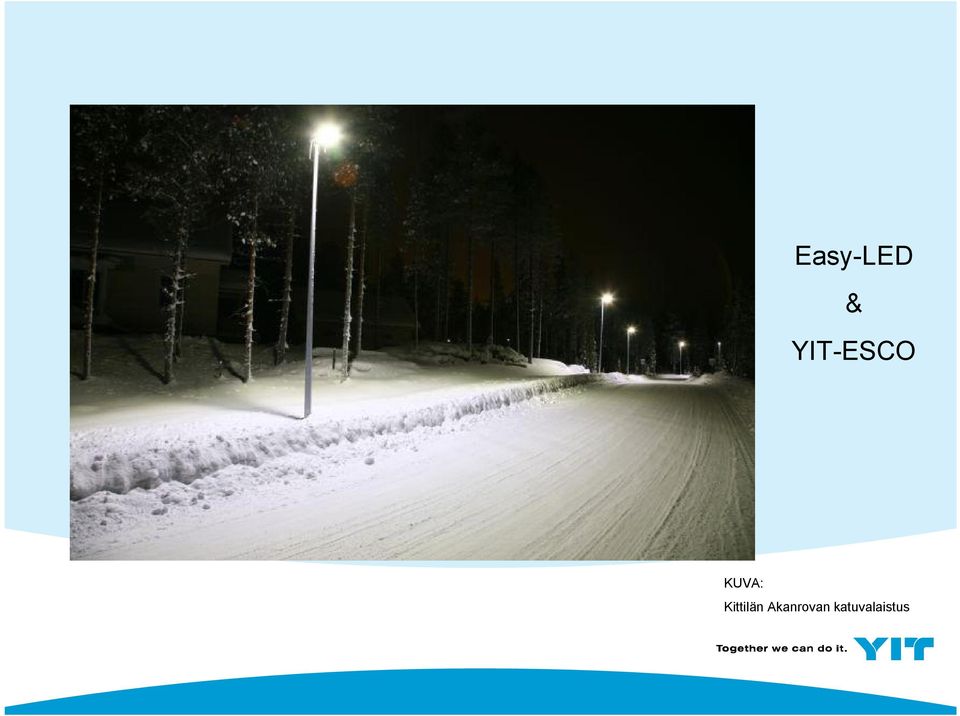 Easy-LED
&
YIT-ESCO

KUVA:
Kittilän Akanrovan katuvalaistus

Together we can do it. YIT